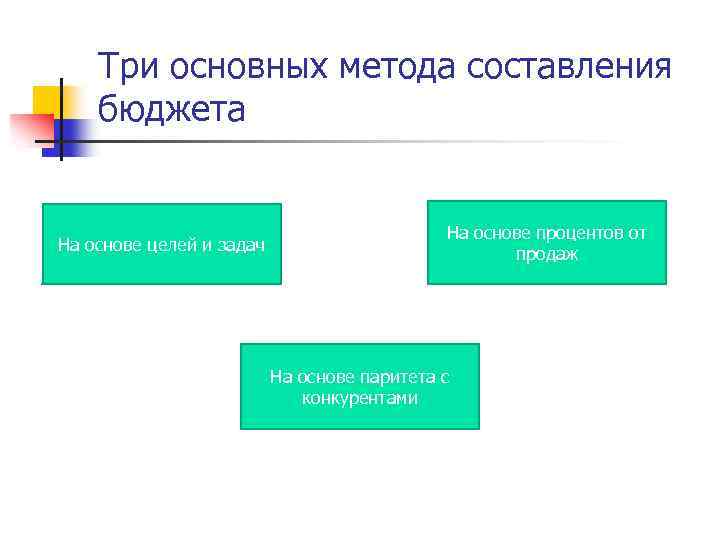 Три основных метода составления бюджета

На основе целей и задач

На основе процентов от продаж

На основе паритета с конкурентами